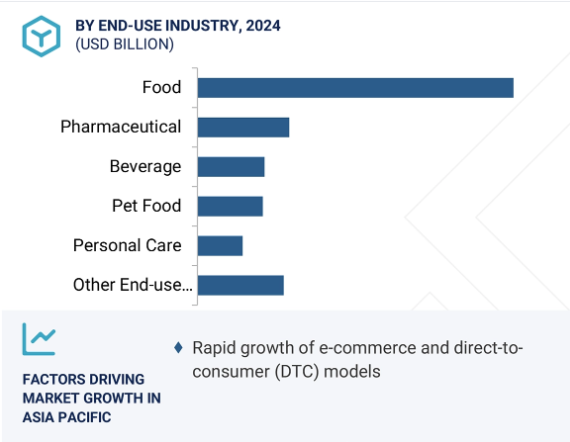 BY END-USE INDUSTRY, 2024
(USD BILLION)

Food
Pharmaceutical
Beverage
Pet Food
Personal Care
Other End-use...

FACTORS DRIVING MARKET GROWTH IN ASIA PACIFIC

♦ Rapid growth of e-commerce and direct-to-consumer (DTC) models